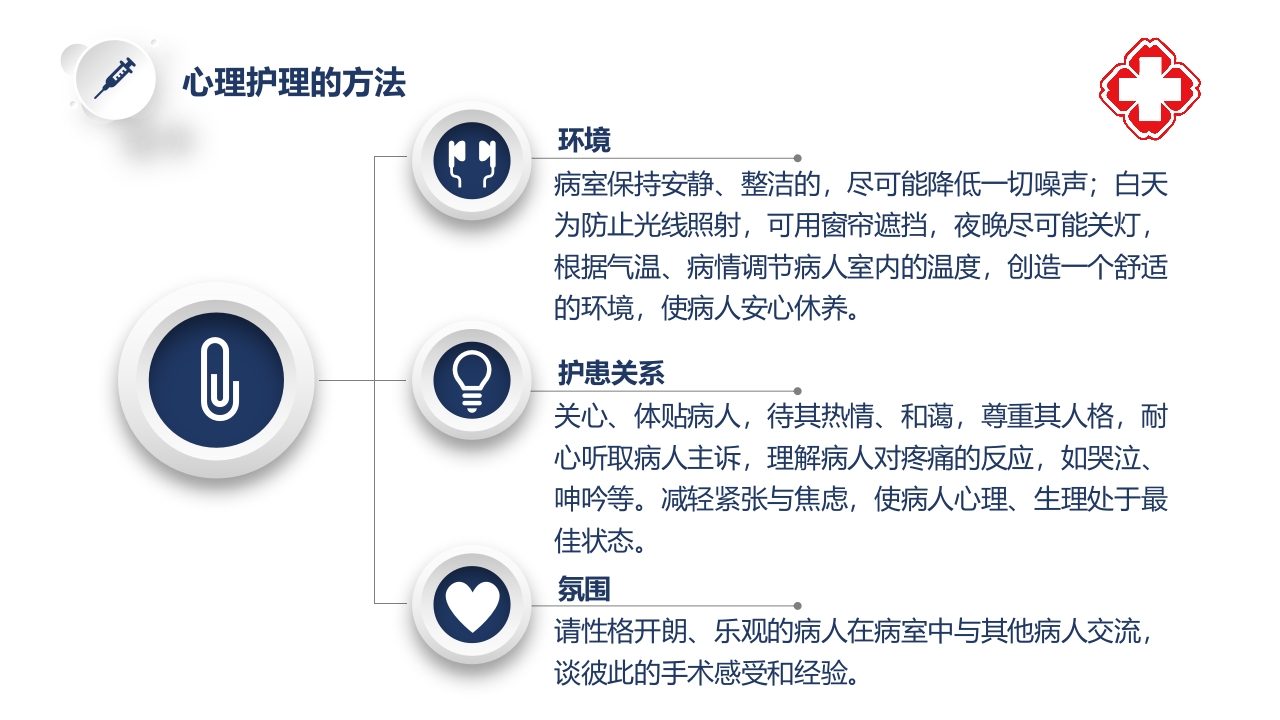 心理护理的方法

环境

病室保持安静、整洁的，尽可能降低一切噪声；白天为防止光线照射，可用窗帘遮挡，夜晚尽可能关灯，根据气温、病情调节病人室内的温度，创造一个舒适的环境，使病人安心休养。

护患关系

关心、体贴病人，待其热情、和蔼，尊重其人格，耐心听取病人主诉，理解病人对疼痛的反应，如哭泣、呻吟等。减轻紧张与焦虑，使病人心理、生理处于最佳状态。

氛围

请性格开朗、乐观的病人在病室中与其他病人交流，谈彼此的手术感受和经验。